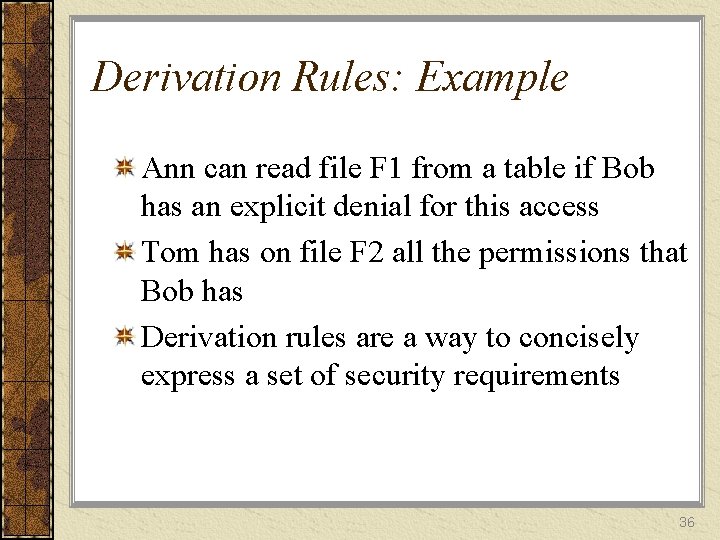 Derivation Rules: Example

Ann can read file F1 from a table if Bob has an explicit denial for this access

Tom has on file F2 all the permissions that Bob has

Derivation rules are a way to concisely express a set of security requirements

36